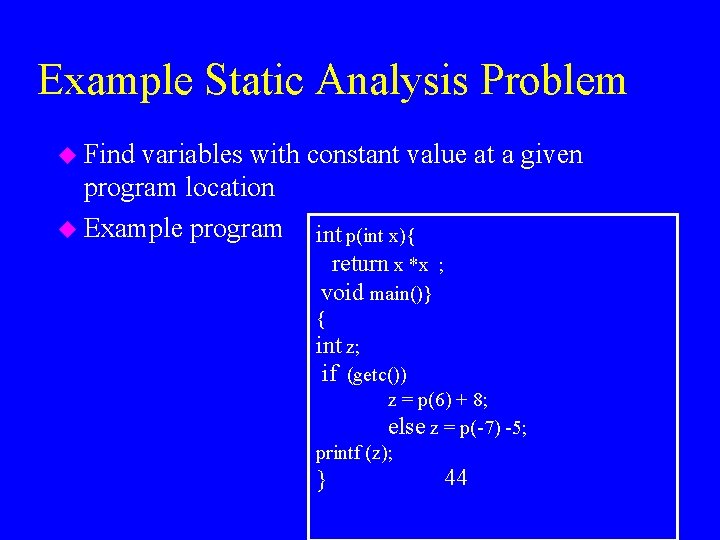 Example Static Analysis Problem

Find variables with constant value at a given program location

Example program

int p(int x){
return x *x ;
void main()}
{
int z;
if (getc())
z = p(6) + 8;
else z = p(-7) -5;
printf (z);
} 44